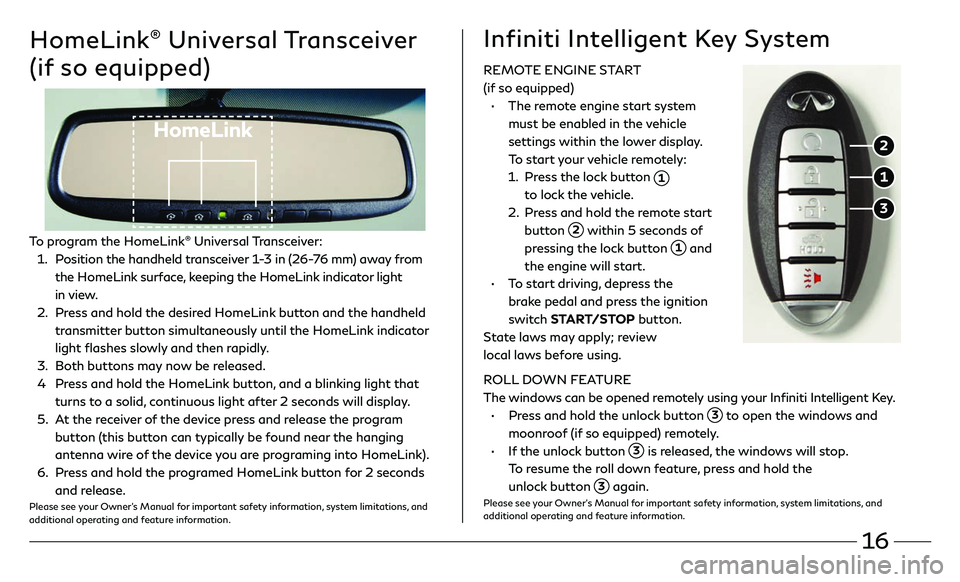 HomeLink® Universal Transceiver (if so equipped)

HomeLink

To program the HomeLink® Universal Transceiver:
1. Position the handheld transceiver 1-3 in (26-76 mm) away from the HomeLink surface, keeping the HomeLink indicator light in view.
2. Press and hold the desired HomeLink button and the handheld transmitter button simultaneously until the HomeLink indicator light flashes slowly and then rapidly.
3. Both buttons may now be released.
4 Press and hold the HomeLink button, and a blinking light that turns to a solid, continuous light after 2 seconds will display.
5. At the receiver of the device press and release the program button (this button can typically be found near the hanging antenna wire of the device you are programing into HomeLink).
6. Press and hold the programed HomeLink button for 2 seconds and release.

Please see your Owner's Manual for important safety information, system limitations, and additional operating and feature information.

Infiniti Intelligent Key System

REMOTE ENGINE START
(if so equipped)
• The remote engine start system must be enabled in the vehicle settings within the lower display. To start your vehicle remotely:
1. Press the lock button 1 to lock the vehicle.
2. Press and hold the remote start button 2 within 5 seconds of pressing the lock button 1 and the engine will start.
• To start driving, depress the brake pedal and press the ignition switch START/STOP button.
State laws may apply; review local laws before using.

2
1
3

ROLL DOWN FEATURE
The windows can be opened remotely using your Infiniti Intelligent Key.
• Press and hold the unlock button 3 to open the windows and moonroof (if so equipped) remotely.
• If the unlock button 3 is released, the windows will stop. To resume the roll down feature, press and hold the unlock button 3 again.

Please see your Owner's Manual for important safety information, system limitations, and additional operating and feature information.

16

carmanualsonline.info